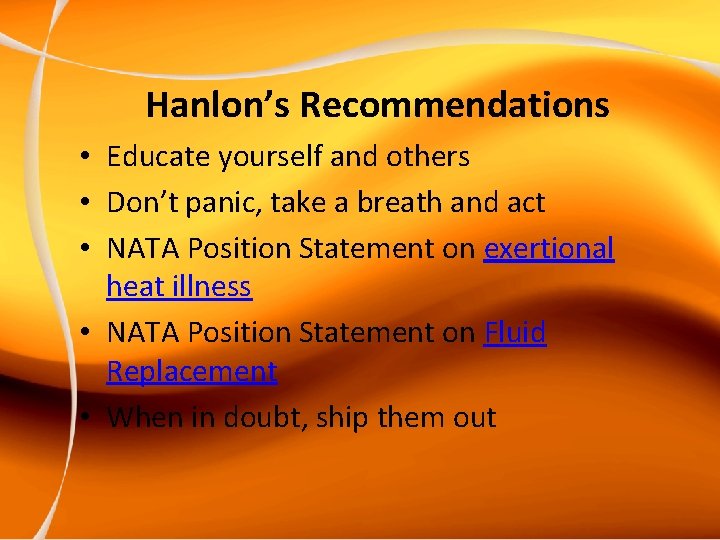 Hanlon's Recommendations

• Educate yourself and others
• Don't panic, take a breath and act
• NATA Position Statement on exertional heat illness
• NATA Position Statement on Fluid Replacement
• When in doubt, ship them out